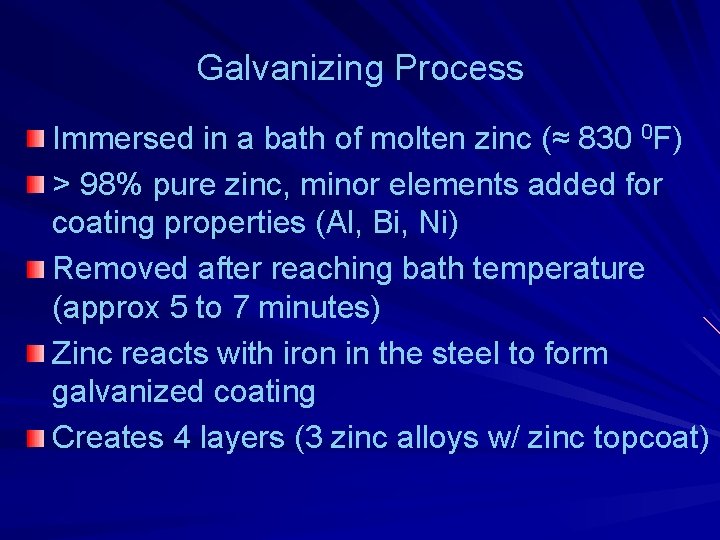 Galvanizing Process

Immersed in a bath of molten zinc (≈ 830 $^0$F)

> 98% pure zinc, minor elements added for coating properties (Al, Bi, Ni)

Removed after reaching bath temperature (approx 5 to 7 minutes)

Zinc reacts with iron in the steel to form galvanized coating

Creates 4 layers (3 zinc alloys w/ zinc topcoat)